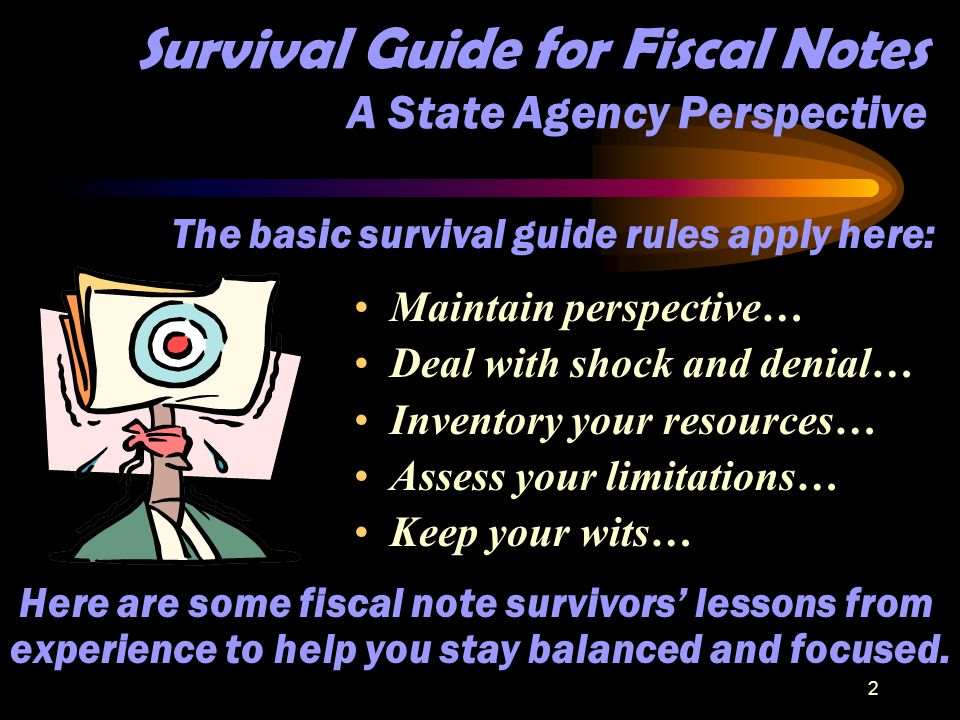 Survival Guide for Fiscal Notes
A State Agency Perspective

The basic survival guide rules apply here:

• Maintain perspective…
• Deal with shock and denial…
• Inventory your resources…
• Assess your limitations…
• Keep your wits…

Here are some fiscal note survivors' lessons from experience to help you stay balanced and focused.

2